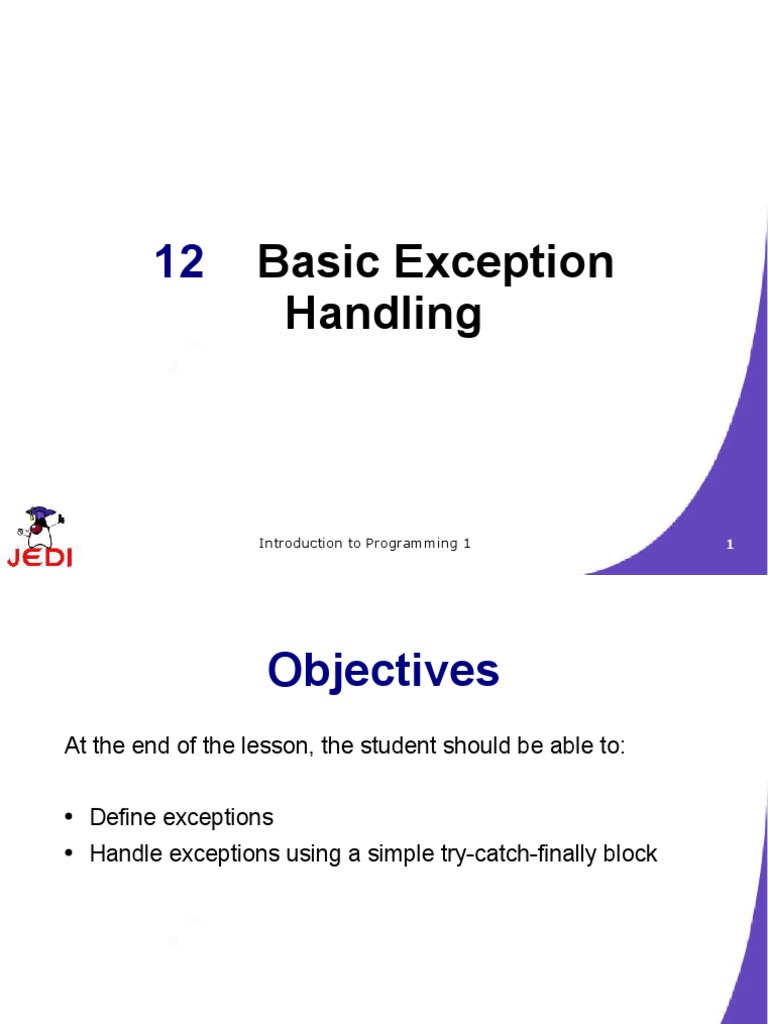 12 Basic Exception Handling

JEDI

Introduction to Programming 1

1

Objectives

At the end of the lesson, the student should be able to:

• Define exceptions
• Handle exceptions using a simple try-catch-finally block